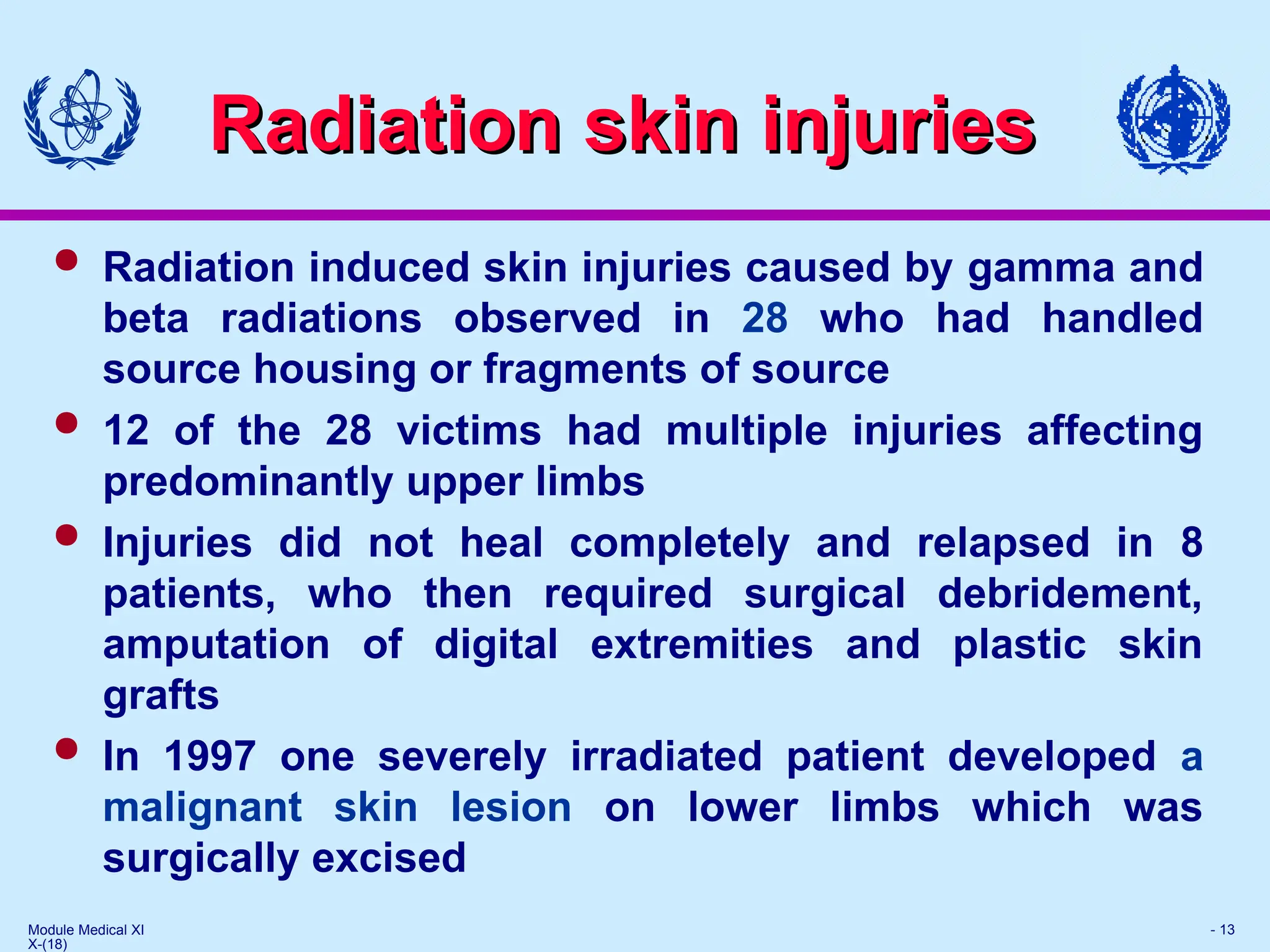 Radiation skin injuries

- Radiation induced skin injuries caused by gamma and beta radiations observed in 28 who had handled source housing or fragments of source
- 12 of the 28 victims had multiple injuries affecting predominantly upper limbs
- Injuries did not heal completely and relapsed in 8 patients, who then required surgical debridement, amputation of digital extremities and plastic skin grafts
- In 1997 one severely irradiated patient developed a malignant skin lesion on lower limbs which was surgically excised

Module Medical XI
X-(18)

- 13